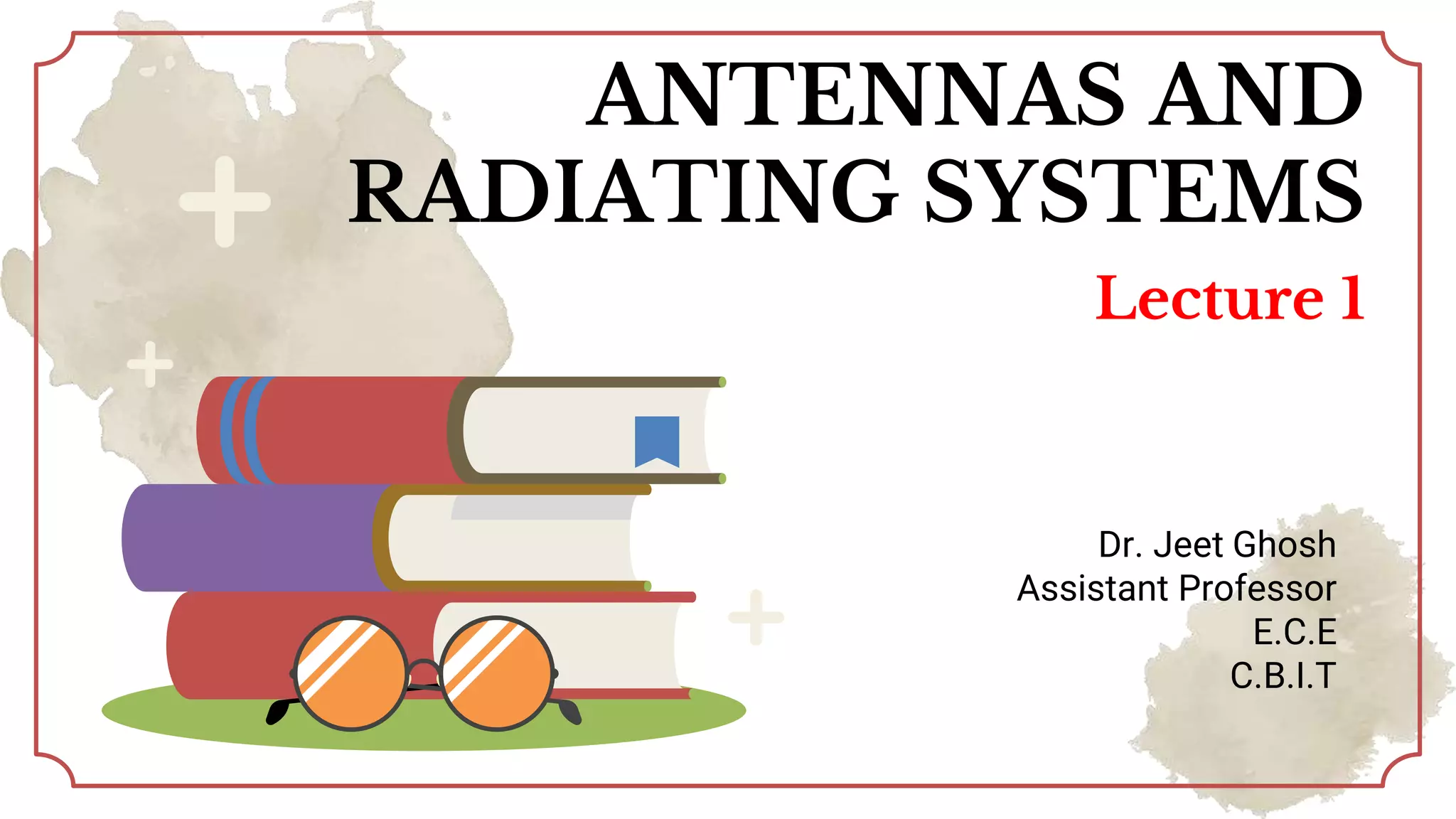 ANTENNAS AND RADIATING SYSTEMS

Lecture 1

Dr. Jeet Ghosh
Assistant Professor
E.C.E
C.B.I.T